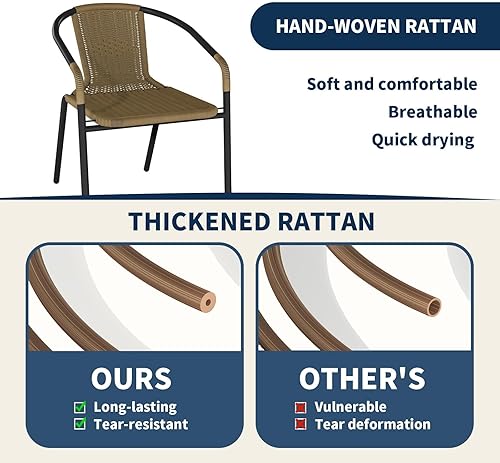 HAND-WOVEN RATTAN

Soft and comfortable
Breathable
Quick drying

THICKENED RATTAN

OURS
Long-lasting
Tear-resistant

OTHER'S
Vulnerable
Tear deformation